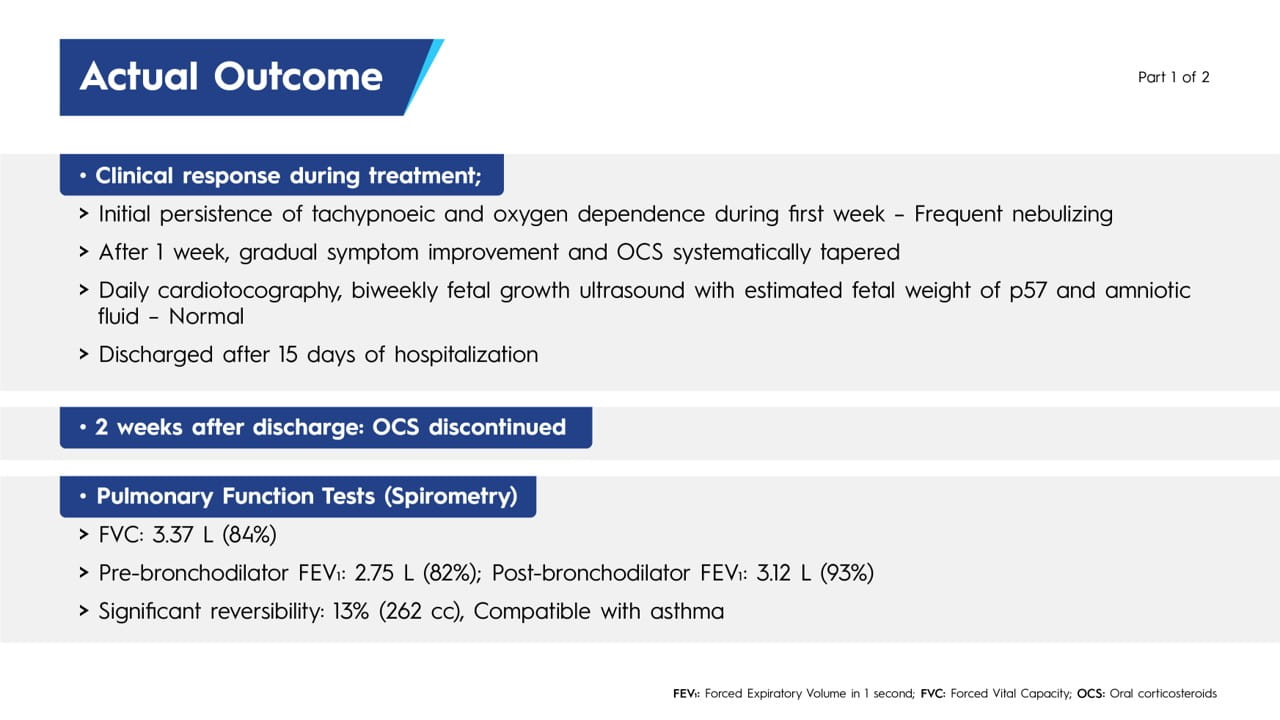 Actual Outcome

Part 1 of 2

• Clinical response during treatment;

> Initial persistence of tachypnoeic and oxygen dependence during first week – Frequent nebulizing

> After 1 week, gradual symptom improvement and OCS systematically tapered

> Daily cardiotocography, biweekly fetal growth ultrasound with estimated fetal weight of p57 and amniotic fluid – Normal

> Discharged after 15 days of hospitalization

• 2 weeks after discharge: OCS discontinued

• Pulmonary Function Tests (Spirometry)

> FVC: 3.37 L (84%)

> Pre-bronchodilator $FEV_1$: 2.75 L (82%); Post-bronchodilator $FEV_1$: 3.12 L (93%)

> Significant reversibility: 13% (262 cc), Compatible with asthma

$FEV_1$: Forced Expiratory Volume in 1 second; FVC: Forced Vital Capacity; OCS: Oral corticosteroids